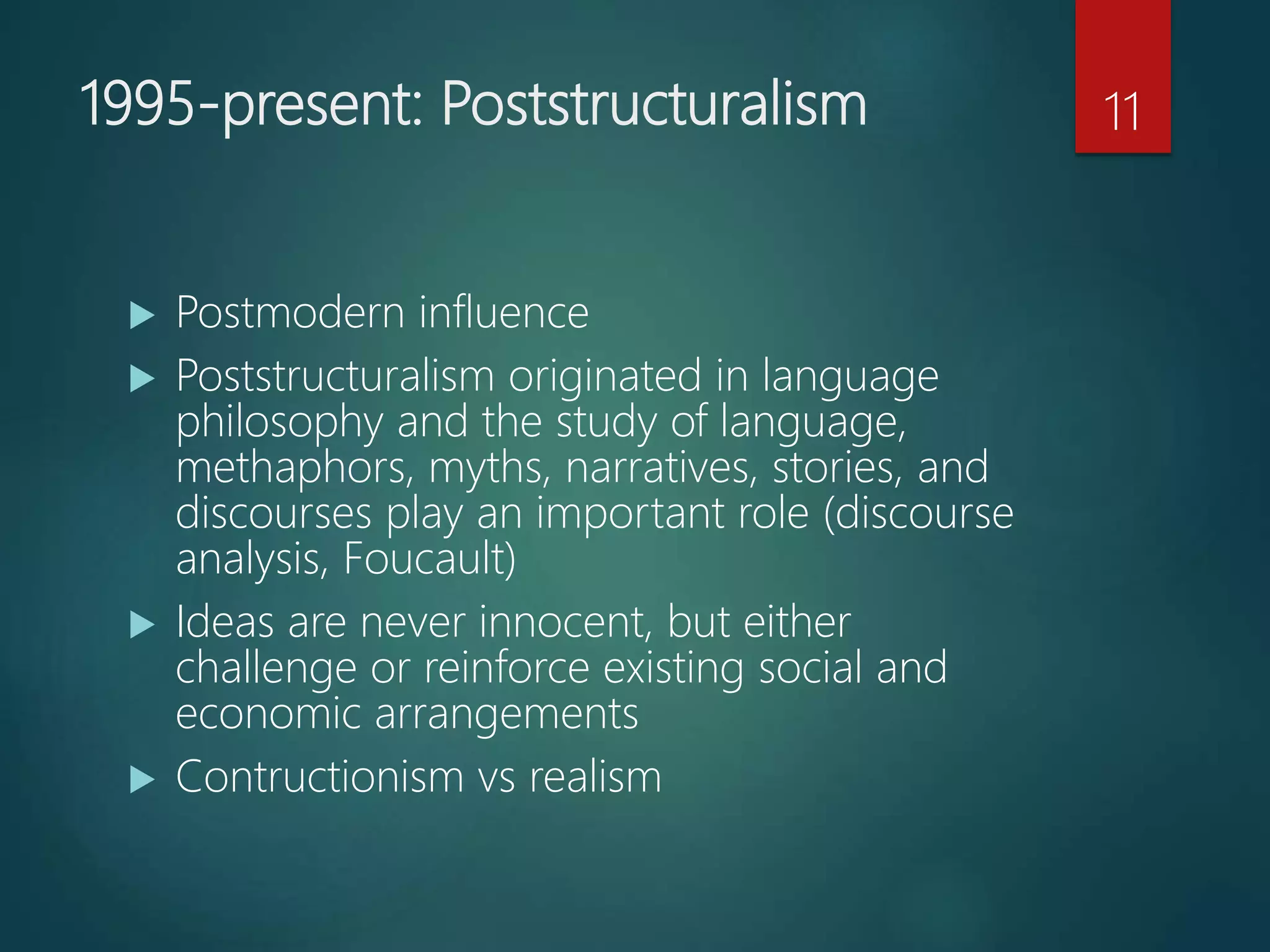 1995-present: Poststructuralism

11

▶ Postmodern influence

▶ Poststructuralism originated in language philosophy and the study of language, methaphors, myths, narratives, stories, and discourses play an important role (discourse analysis, Foucault)

▶ Ideas are never innocent, but either challenge or reinforce existing social and economic arrangements

▶ Contructionism vs realism